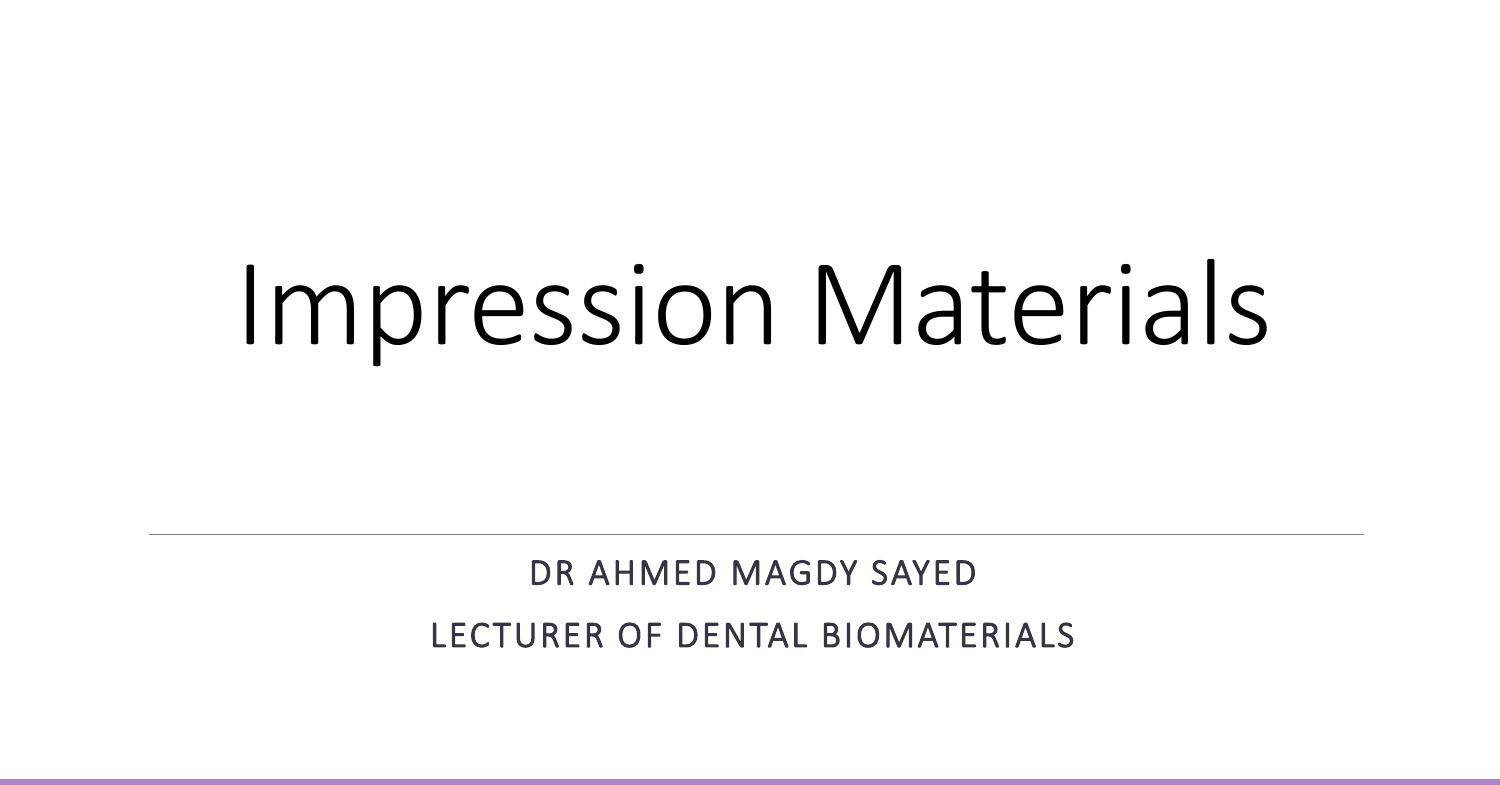 Impression Materials

DR AHMED MAGDY SAYED

LECTURER OF DENTAL BIOMATERIALS